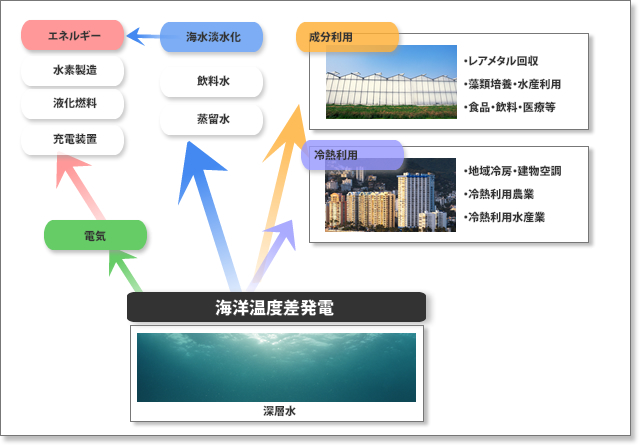 エネルギー

水素製造

液化燃料

充電装置

海水淡水化

飲料水

蒸留水

成分利用

・レアメタル回収
・藻類培養・水産利用
・食品・飲料・医療等

冷熱利用

・地域冷房・建物空調
・冷熱利用農業
・冷熱利用水産業

電気

海洋温度差発電

深層水